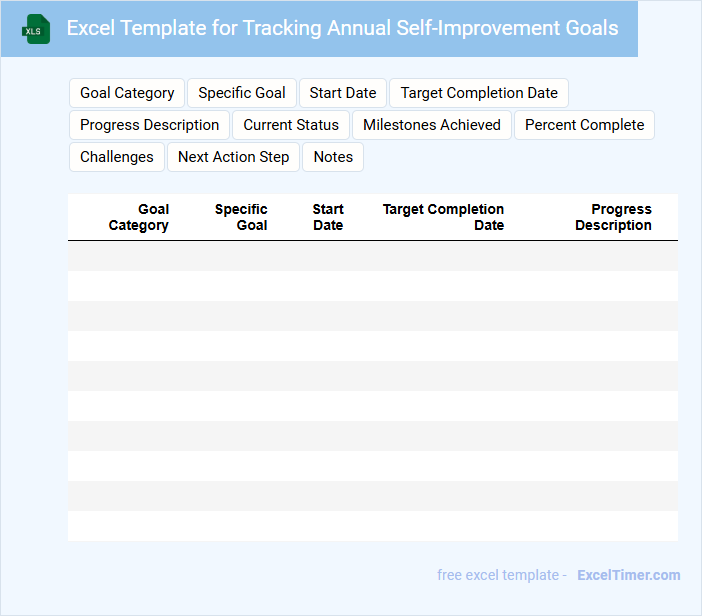 XLS

Excel Template for Tracking Annual Self-Improvement Goals

Goal Category
Specific Goal
Start Date
Target Completion Date
Progress Description
Current Status
Milestones Achieved
Percent Complete
Challenges
Next Action Step
Notes

| Goal Category | Specific Goal | Start Date | Target Completion Date | Progress Description |
|---|---|---|---|---|
| | | | | |
| | | | | |
| | | | | |
| | | | | |
| | | | | |
| | | | | |
| | | | | |
| | | | | |
| | | | | |
| | | | | |

free excel template - ExcelTimer.com